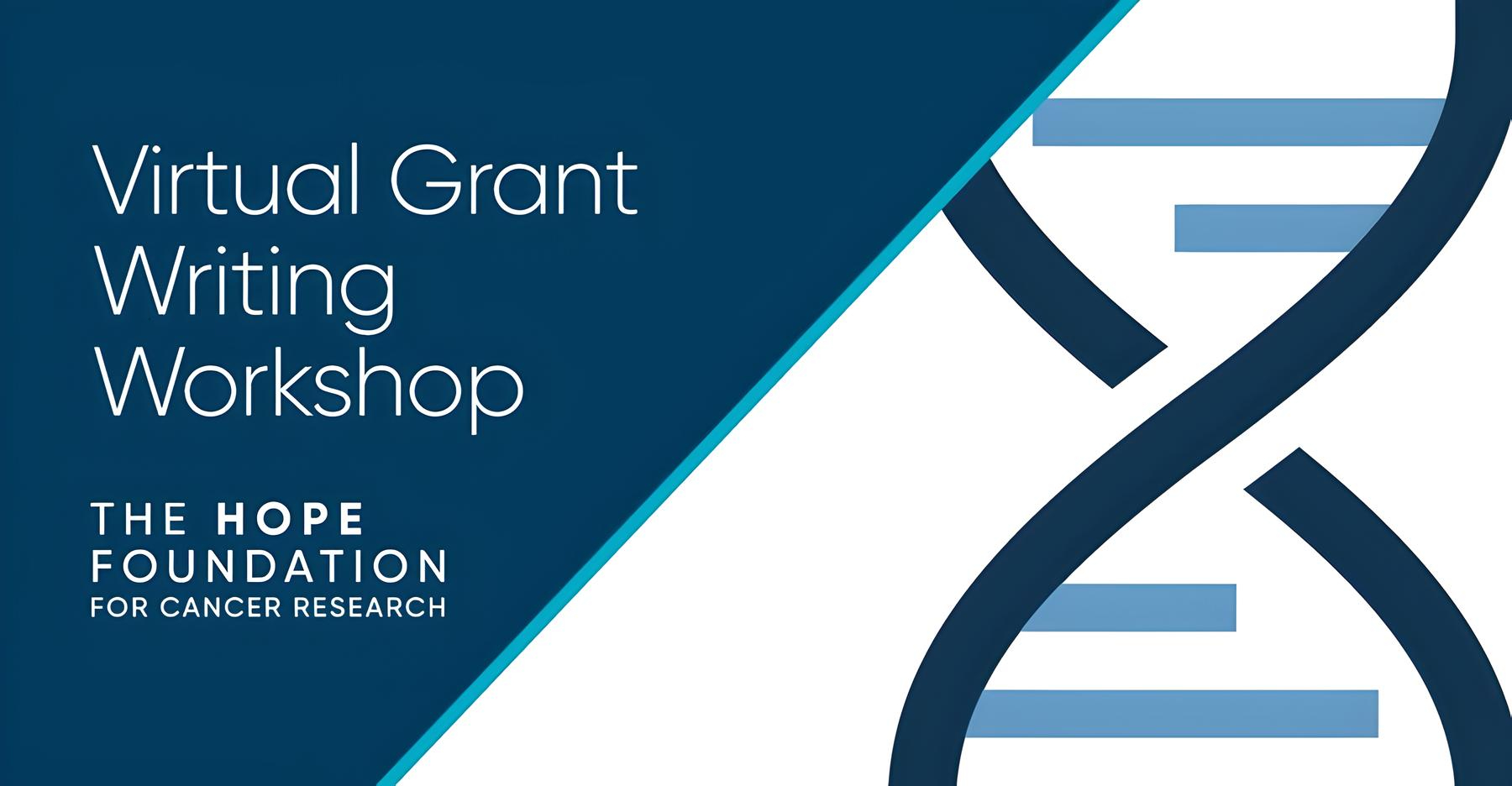 Virtual Grant Writing Workshop

THE HOPE FOUNDATION FOR CANCER RESEARCH